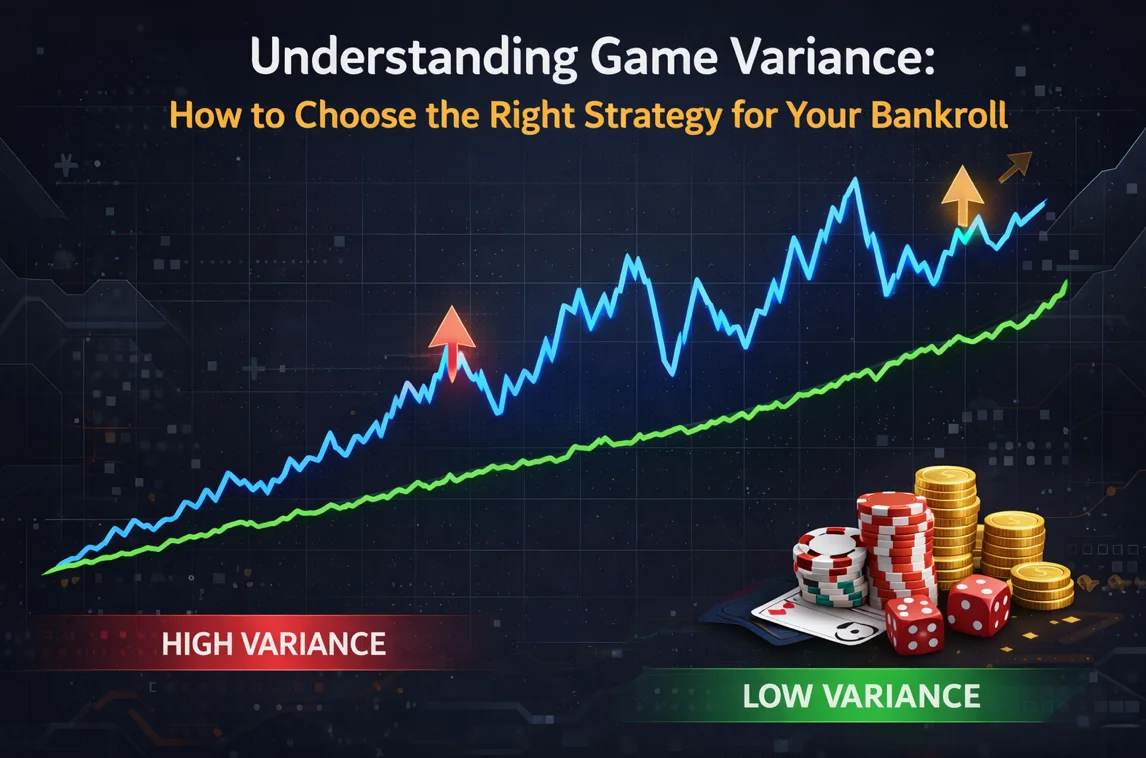 Understanding Game Variance:
How to Choose the Right Strategy for Your Bankroll

HIGH VARIANCE

LOW VARIANCE